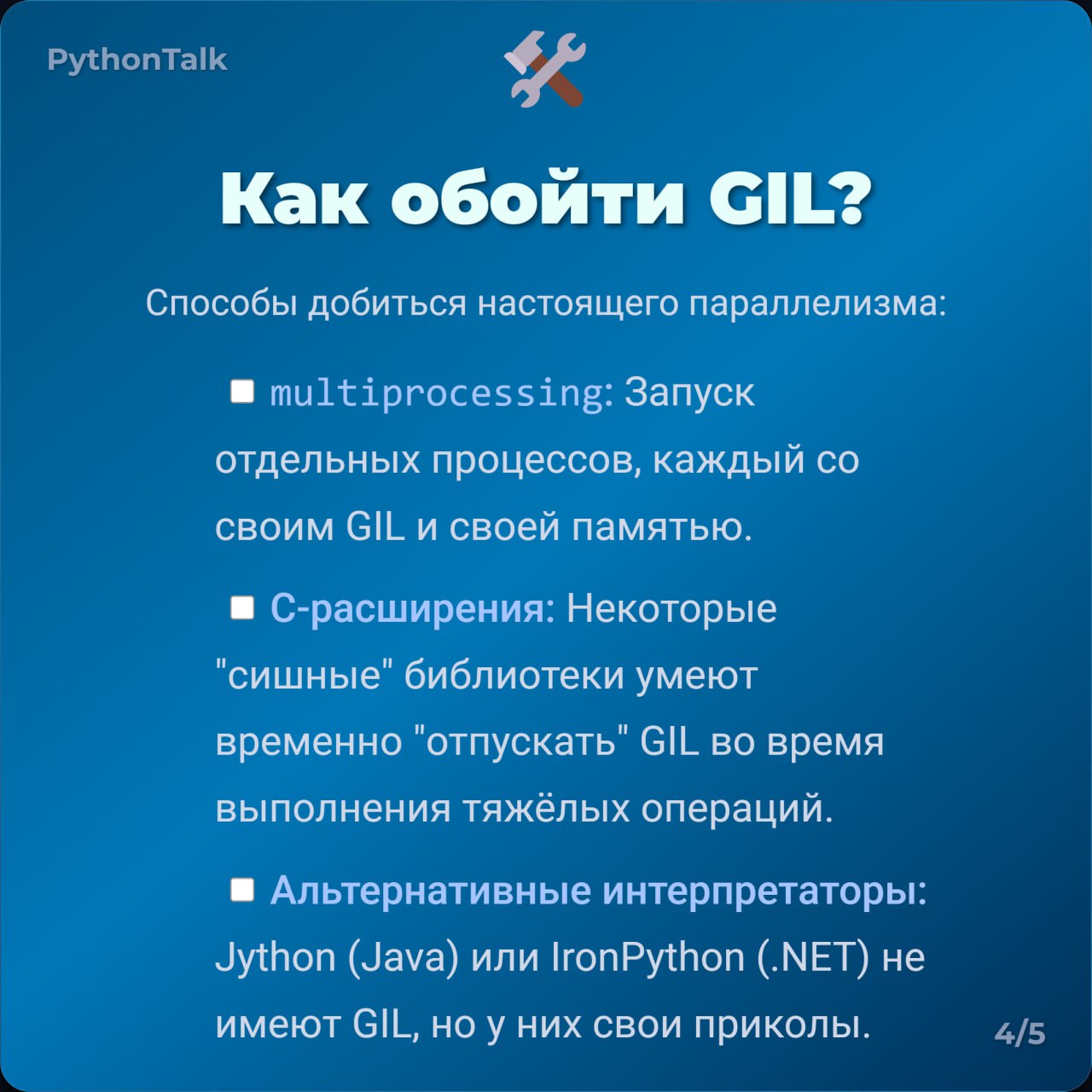 PythonTalk

Как обойти GIL?

Способы добиться настоящего параллелизма:

multiprocessing: Запуск отдельных процессов, каждый со своим GIL и своей памятью.

C-расширения: Некоторые "сишные" библиотеки умеют временно "отпускать" GIL во время выполнения тяжёлых операций.

Альтернативные интерпретаторы: Jython (Java) или IronPython (.NET) не имеют GIL, но у них свои приколы.

4/5